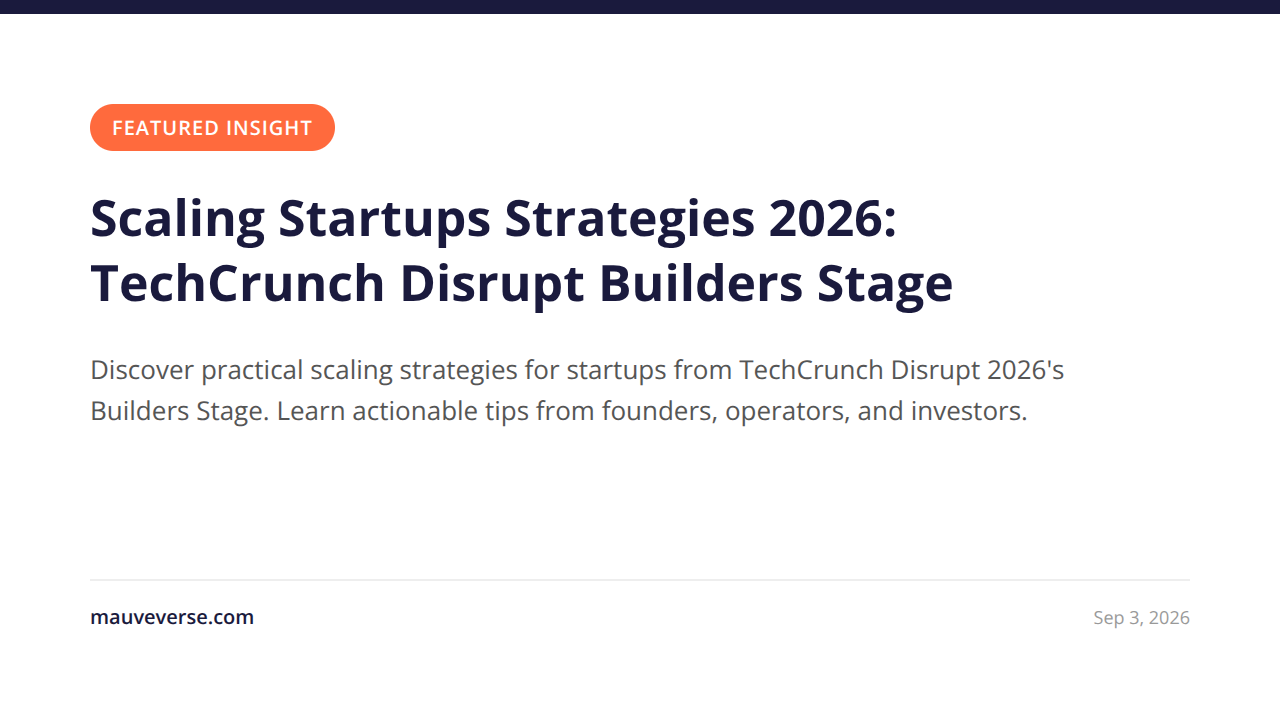 FEATURED INSIGHT

Scaling Startups Strategies 2026: TechCrunch Disrupt Builders Stage

Discover practical scaling strategies for startups from TechCrunch Disrupt 2026's Builders Stage. Learn actionable tips from founders, operators, and investors.

mauveverse.com

Sep 3, 2026